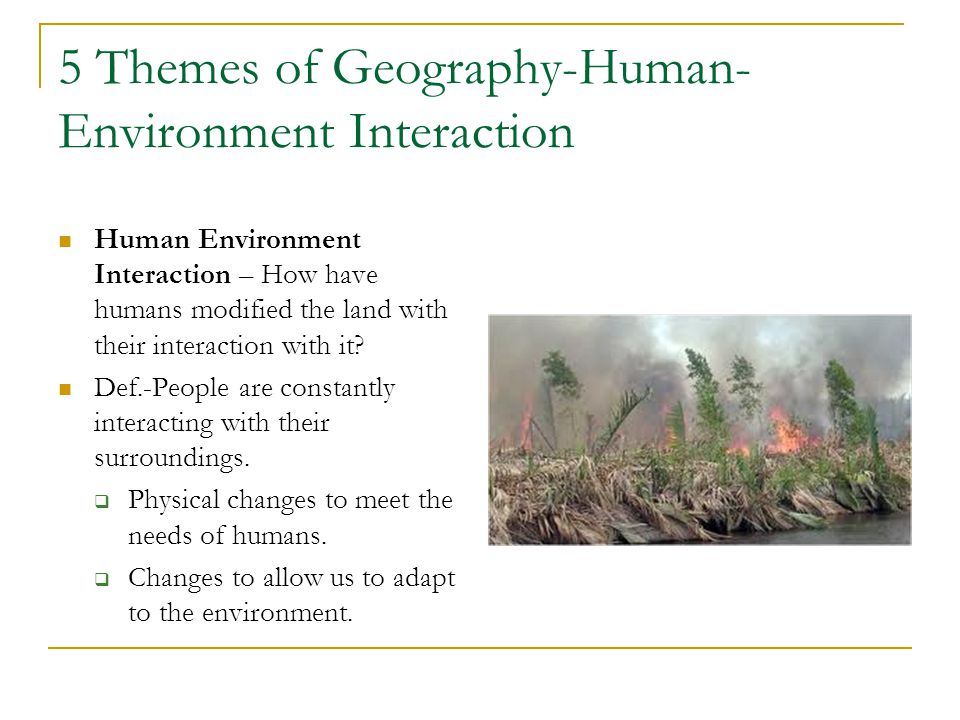 5 Themes of Geography-Human-Environment Interaction

Human Environment Interaction – How have humans modified the land with their interaction with it?

Def.-People are constantly interacting with their surroundings.

Physical changes to meet the needs of humans.

Changes to allow us to adapt to the environment.